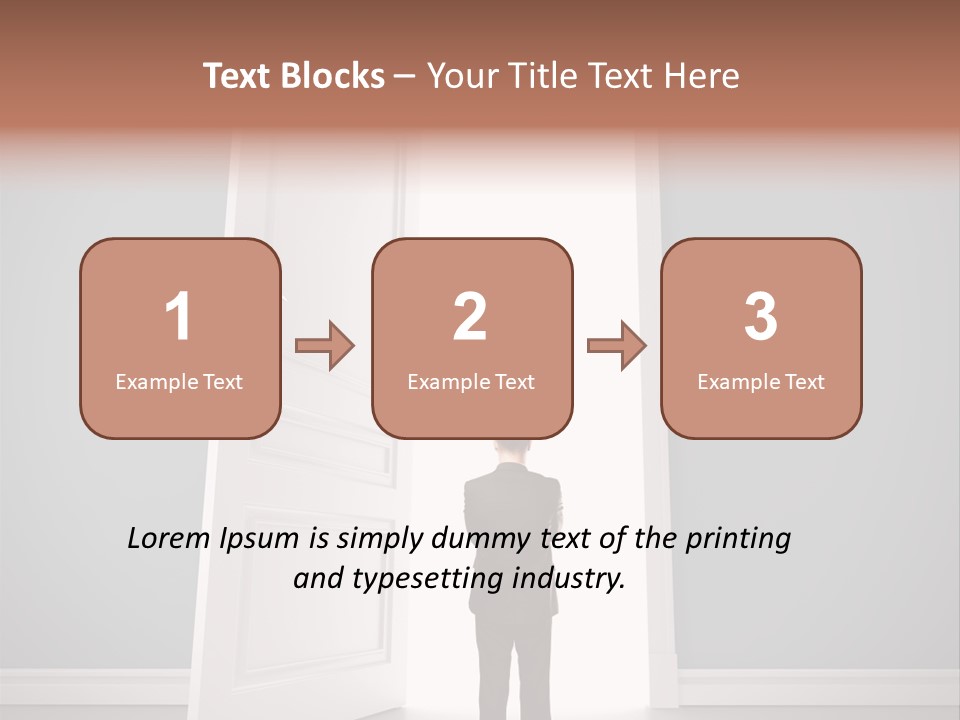 Text Blocks – Your Title Text Here

1
Example Text

2
Example Text

3
Example Text

Lorem Ipsum is simply dummy text of the printing and typesetting industry.